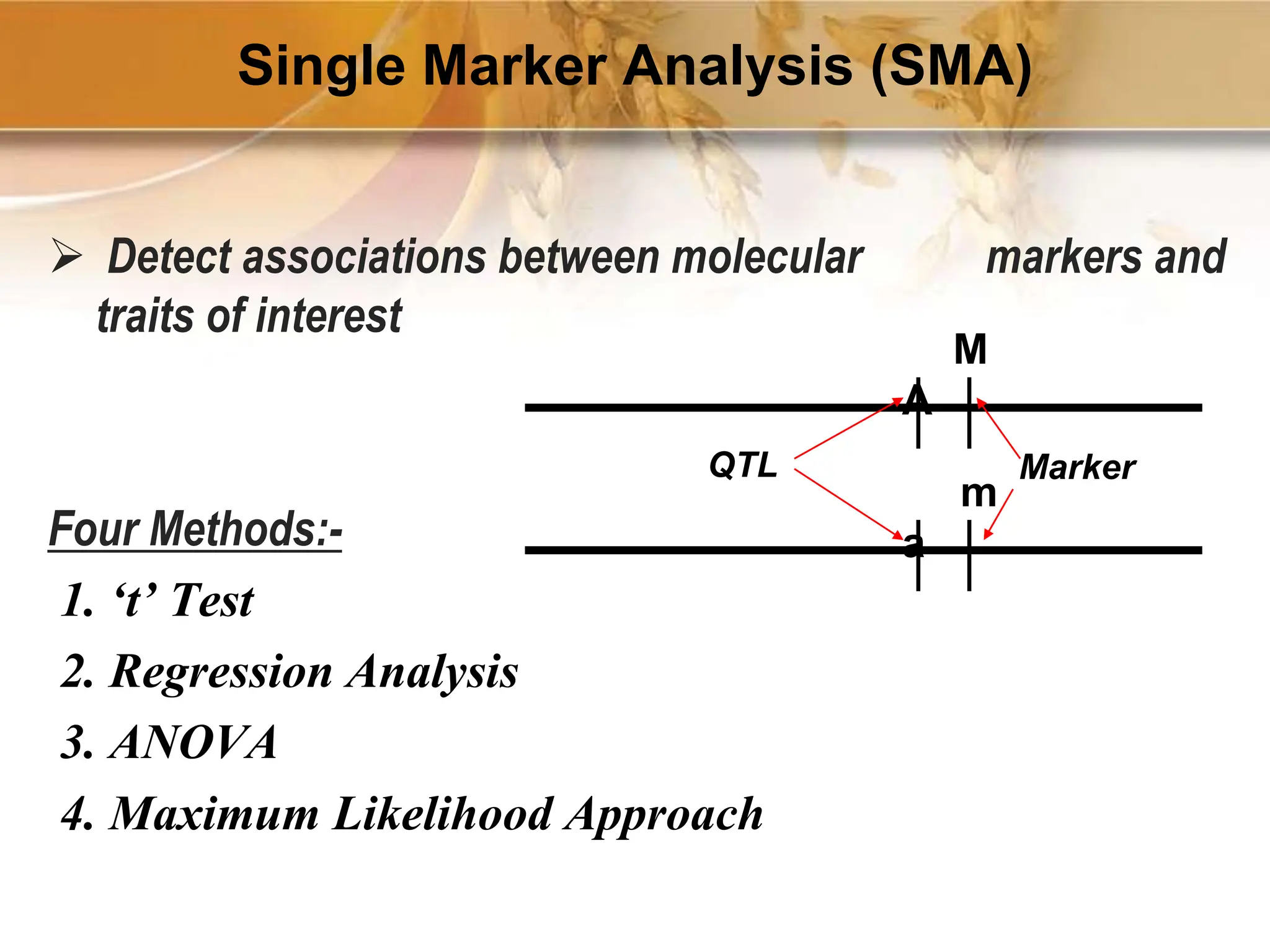 Single Marker Analysis (SMA)

➢ Detect associations between molecular markers and traits of interest

M

A

QTL

Marker

m

a

Four Methods:-

1. ‘t’ Test

2. Regression Analysis

3. ANOVA

4. Maximum Likelihood Approach